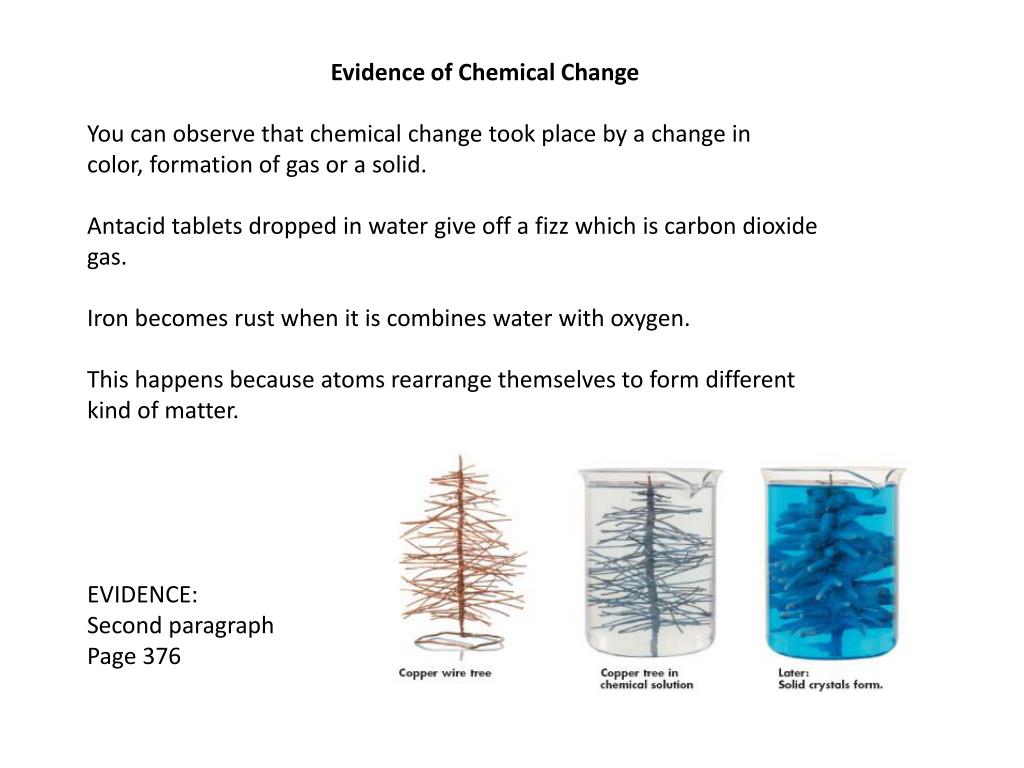 Evidence of Chemical Change

You can observe that chemical change took place by a change in color, formation of gas or a solid.

Antacid tablets dropped in water give off a fizz which is carbon dioxide gas.

Iron becomes rust when it is combines water with oxygen.

This happens because atoms rearrange themselves to form different kind of matter.

EVIDENCE:
Second paragraph
Page 376

Copper wire tree

Copper tree in chemical solution

Later:
Solid crystals form.